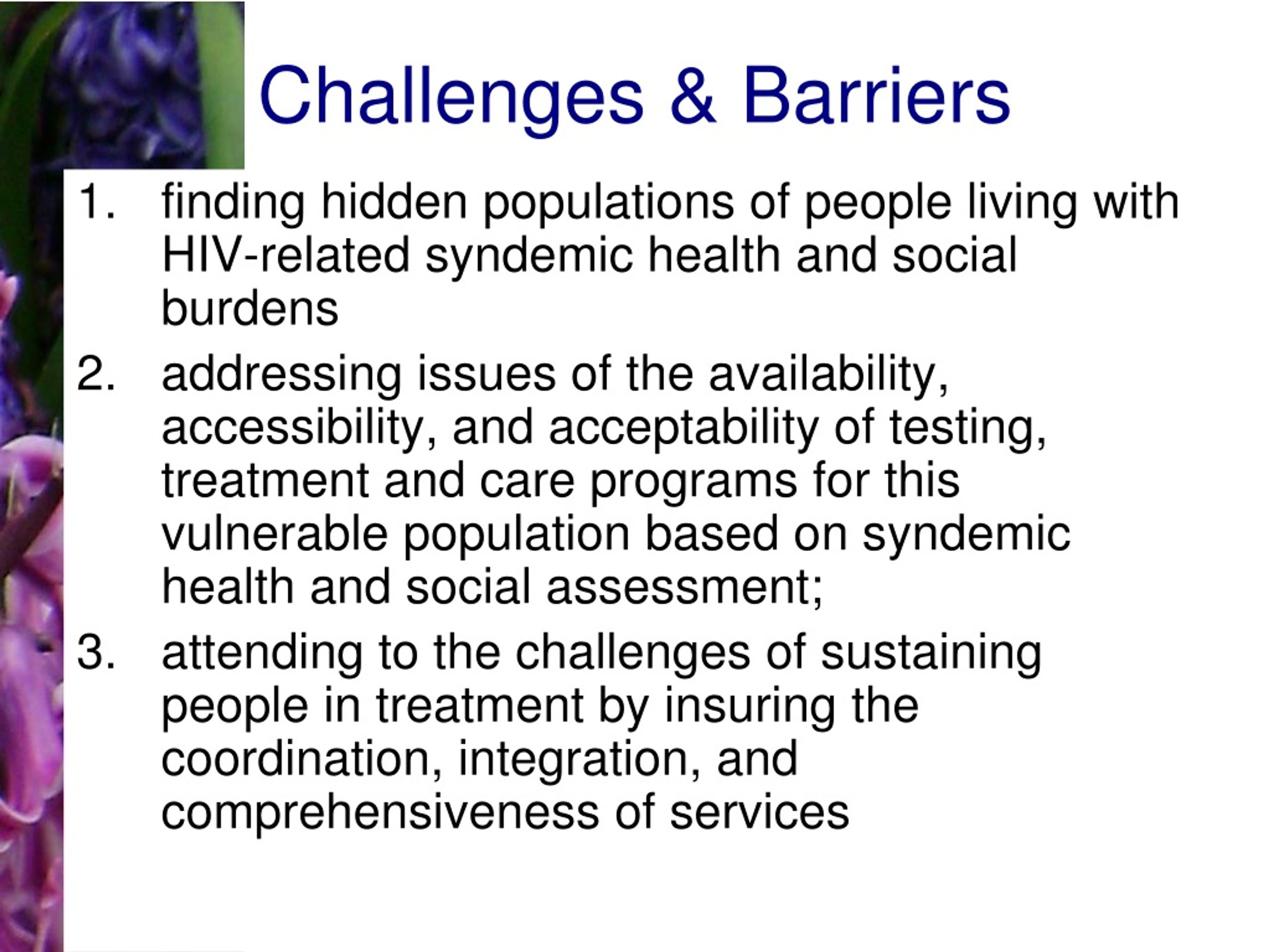 Challenges & Barriers

1. finding hidden populations of people living with HIV-related syndemic health and social burdens

2. addressing issues of the availability, accessibility, and acceptability of testing, treatment and care programs for this vulnerable population based on syndemic health and social assessment;

3. attending to the challenges of sustaining people in treatment by insuring the coordination, integration, and comprehensiveness of services